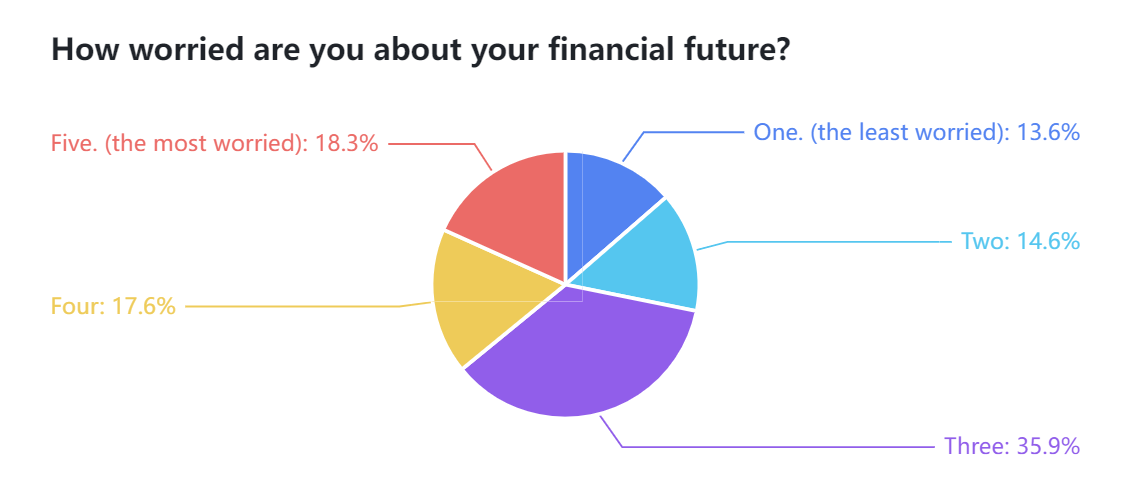 How worried are you about your financial future?

Five. (the most worried): 18.3%

One. (the least worried): 13.6%

Two: 14.6%

Four: 17.6%

Three: 35.9%